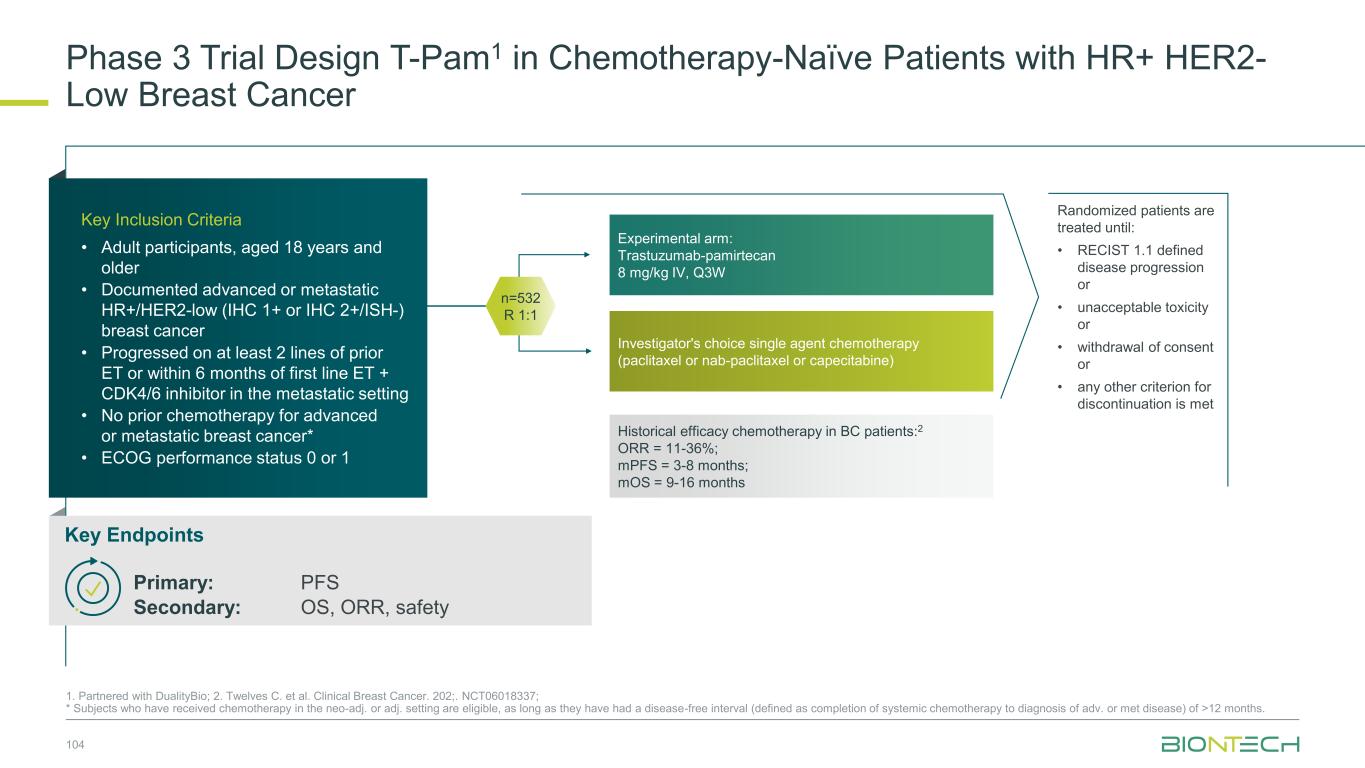 Phase 3 Trial Design T-Pam$^1$ in Chemotherapy-Naïve Patients with HR+ HER2-Low Breast Cancer

Key Inclusion Criteria
• Adult participants, aged 18 years and older
• Documented advanced or metastatic HR+/HER2-low (IHC 1+ or IHC 2+/ISH-) breast cancer
• Progressed on at least 2 lines of prior ET or within 6 months of first line ET + CDK4/6 inhibitor in the metastatic setting
• No prior chemotherapy for advanced or metastatic breast cancer*
• ECOG performance status 0 or 1

n=532
R 1:1

Experimental arm:
Trastuzumab-pamirtecan
8 mg/kg IV, Q3W

Investigator's choice single agent chemotherapy (paclitaxel or nab-paclitaxel or capecitabine)

Historical efficacy chemotherapy in BC patients:$^2$
ORR = 11-36%;
mPFS = 3-8 months;
mOS = 9-16 months

Randomized patients are treated until:
• RECIST 1.1 defined disease progression or
• unacceptable toxicity or
• withdrawal of consent or
• any other criterion for discontinuation is met

Key Endpoints
Primary: PFS
Secondary: OS, ORR, safety

1. Partnered with DualityBio; 2. Twelves C. et al. Clinical Breast Cancer. 202;. NCT06018337;
* Subjects who have received chemotherapy in the neo-adj. or adj. setting are eligible, as long as they have had a disease-free interval (defined as completion of systemic chemotherapy to diagnosis of adv. or met disease) of >12 months.

104

BIONTECH